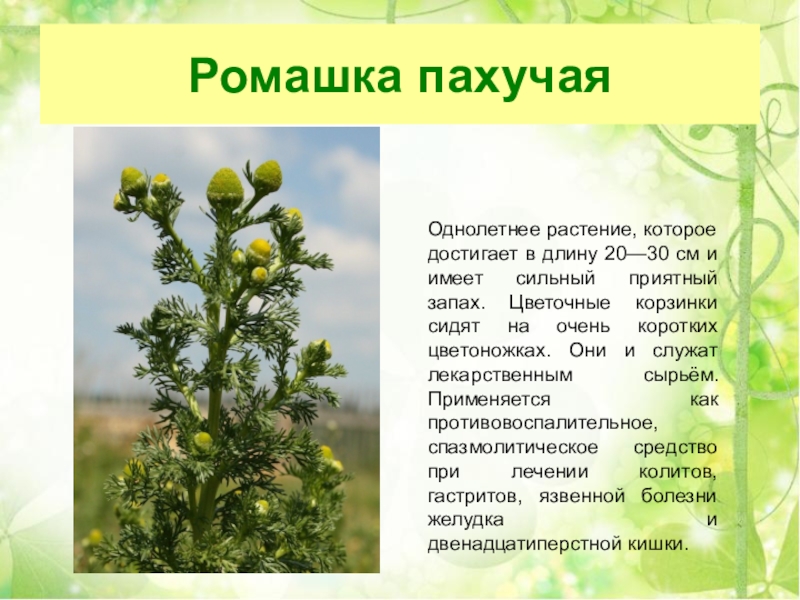 Ромашка пахучая

Однолетнее растение, которое достигает в длину 20—30 см и имеет сильный приятный запах. Цветочные корзинки сидят на очень коротких цветоножках. Они и служат лекарственным сырьём. Применяется как противовоспалительное, спазмолитическое средство при лечении колитов, гастритов, язвенной болезни желудка и двенадцатиперстной кишки.